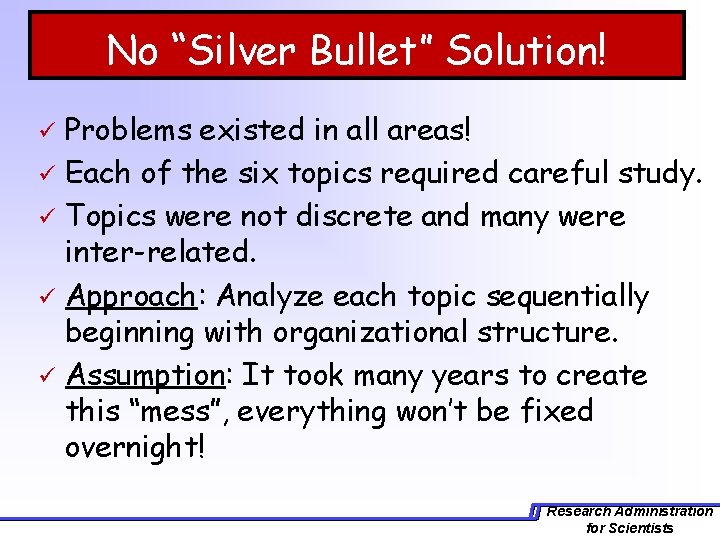 No “Silver Bullet” Solution!

✓ Problems existed in all areas!

✓ Each of the six topics required careful study.

✓ Topics were not discrete and many were inter-related.

✓ Approach: Analyze each topic sequentially beginning with organizational structure.

✓ Assumption: It took many years to create this “mess”, everything won’t be fixed overnight!

Research Administration for Scientists